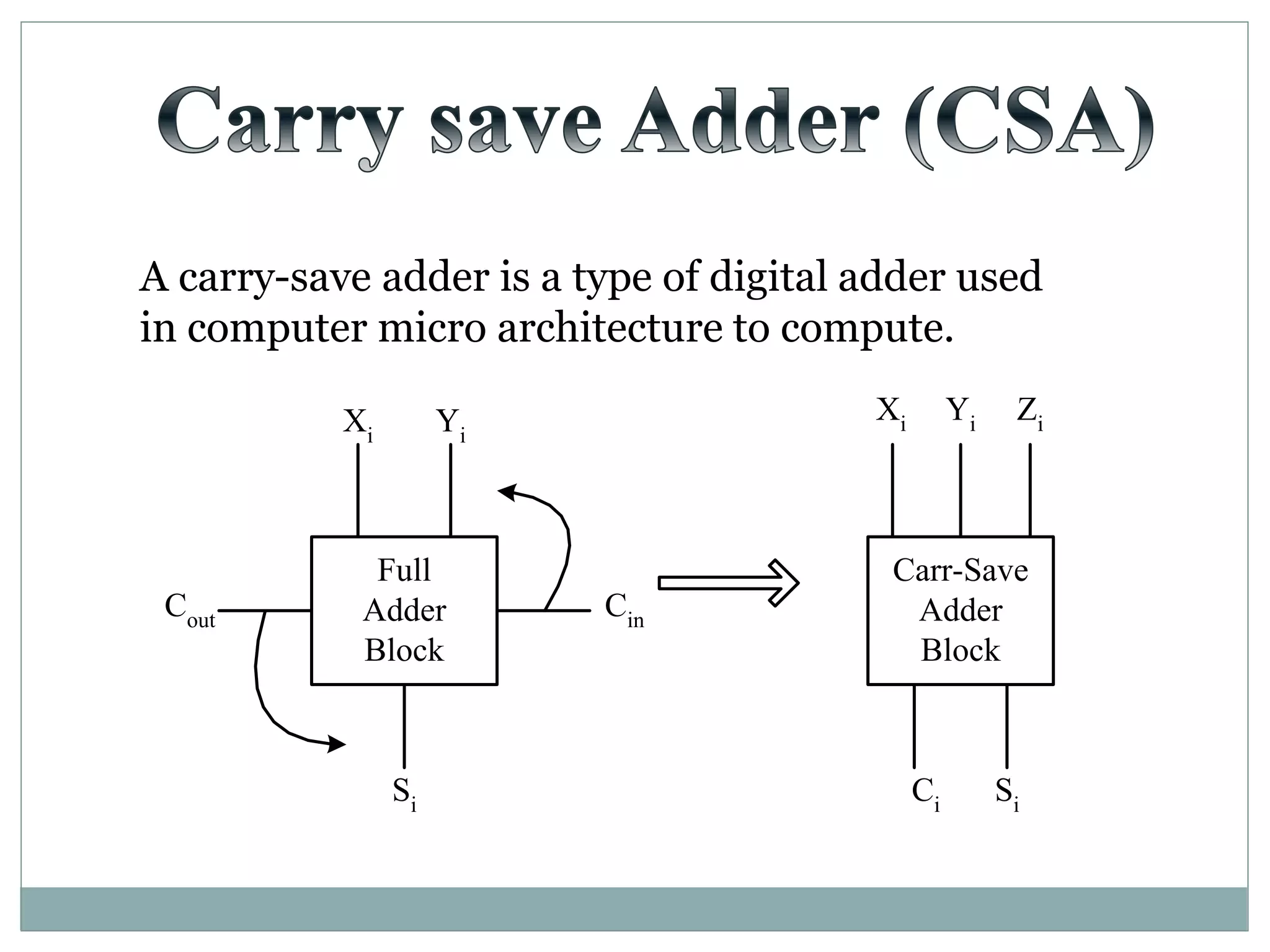 Carry save Adder (CSA)

A carry-save adder is a type of digital adder used in computer micro architecture to compute.

$X_i$ $Y_i$

$C_{out}$

Full Adder Block

$C_{in}$

$S_i$

$X_i$ $Y_i$ $Z_i$

Carr-Save Adder Block

$C_i$ $S_i$